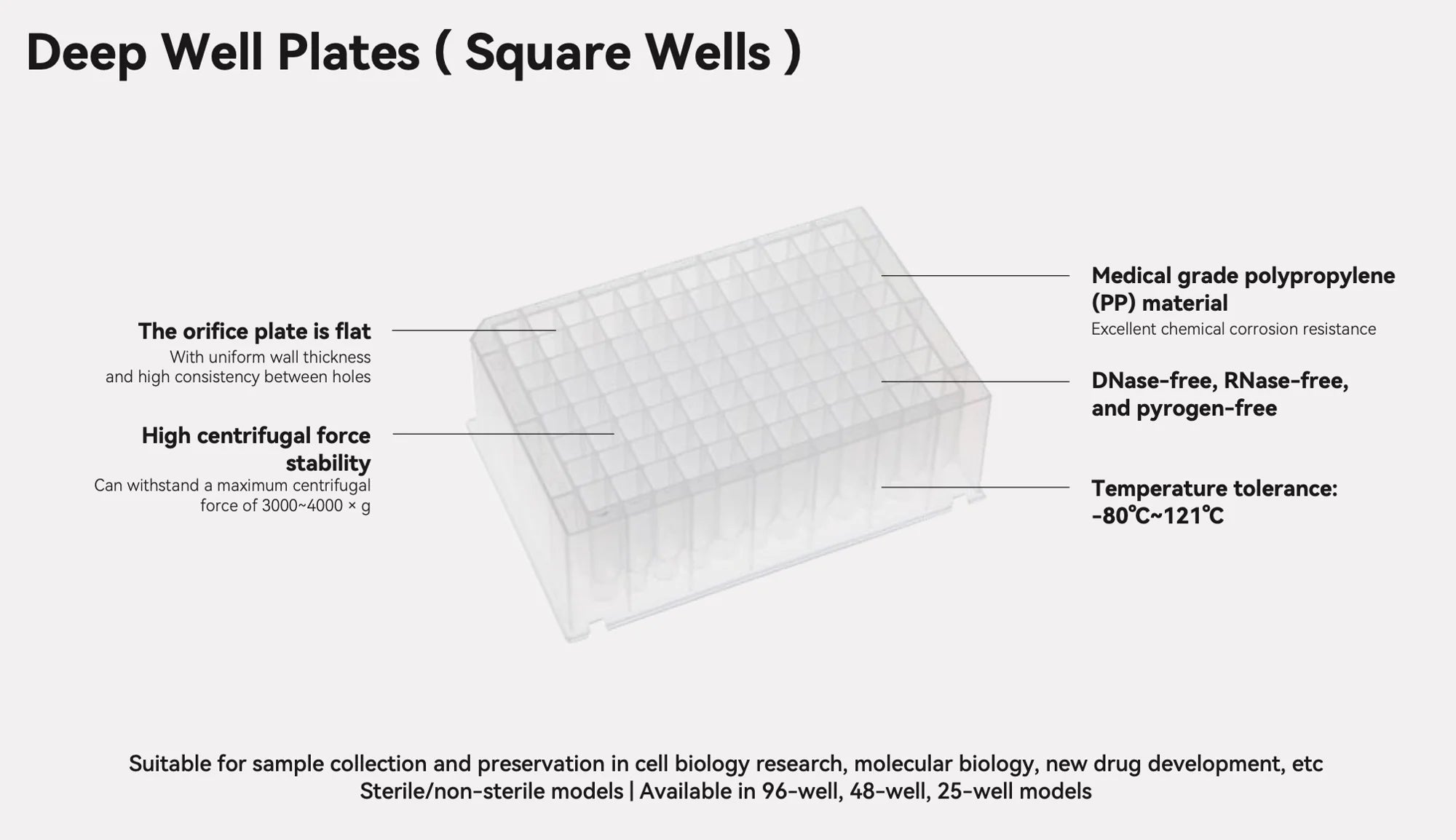 Deep Well Plates ( Square Wells )

The orifice plate is flat
With uniform wall thickness and high consistency between holes

High centrifugal force stability
Can withstand a maximum centrifugal force of 3000~4000 × g

Medical grade polypropylene (PP) material
Excellent chemical corrosion resistance

DNase-free, RNase-free, and pyrogen-free

Temperature tolerance: -80℃~121℃

Suitable for sample collection and preservation in cell biology research, molecular biology, new drug development, etc
Sterile/non-sterile models | Available in 96-well, 48-well, 25-well models